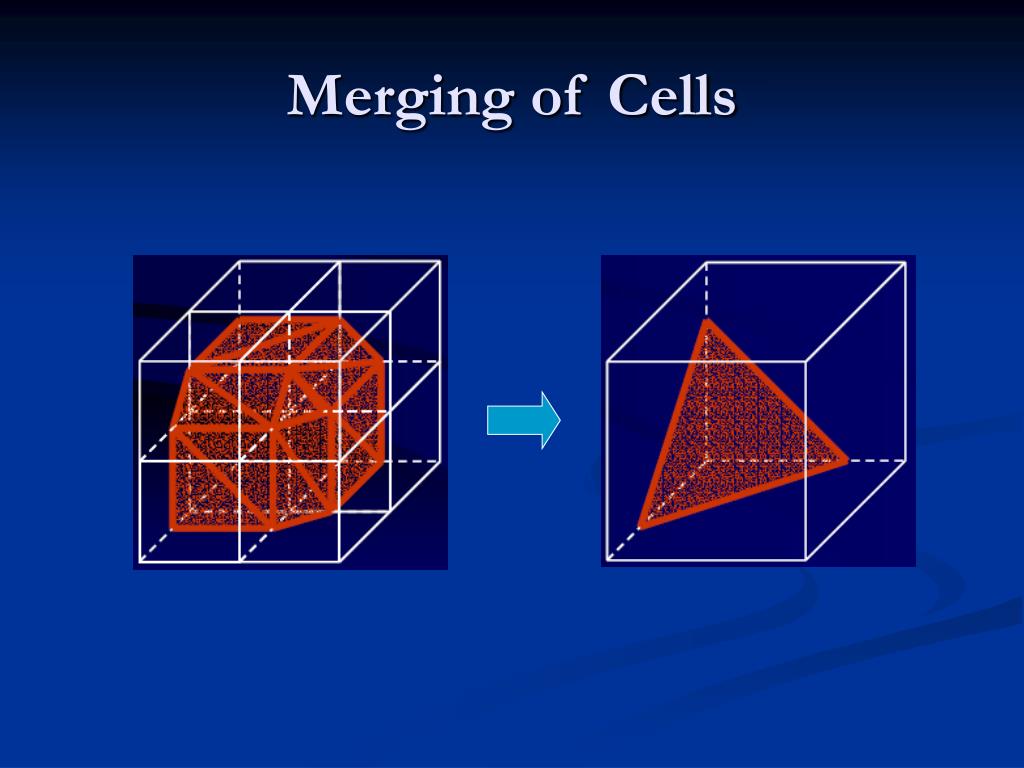 Merging of Cells